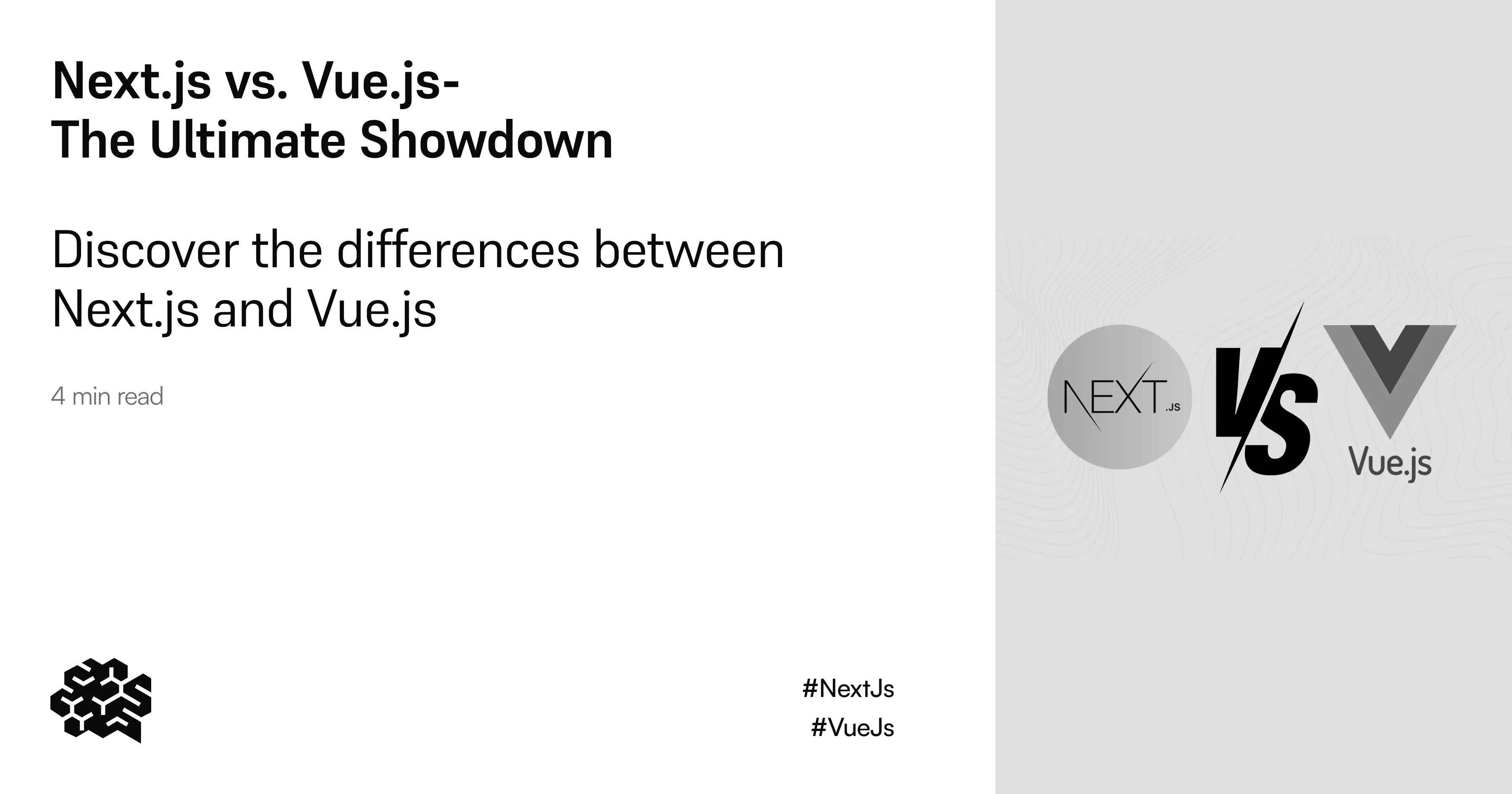 Next.js vs. Vue.js-
The Ultimate Showdown

Discover the differences between Next.js and Vue.js

4 min read

#NextJs
#VueJs

NEXT.JS

VS

Vue.js